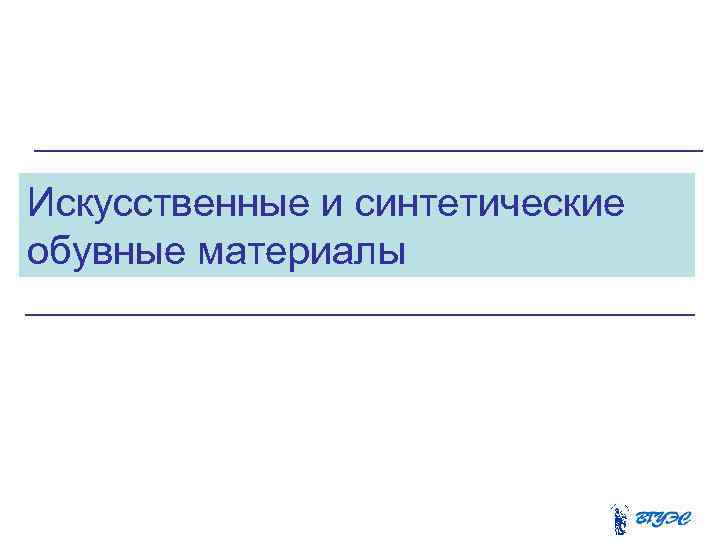 Искусственные и синтетические обувные материалы

ВГУЭС